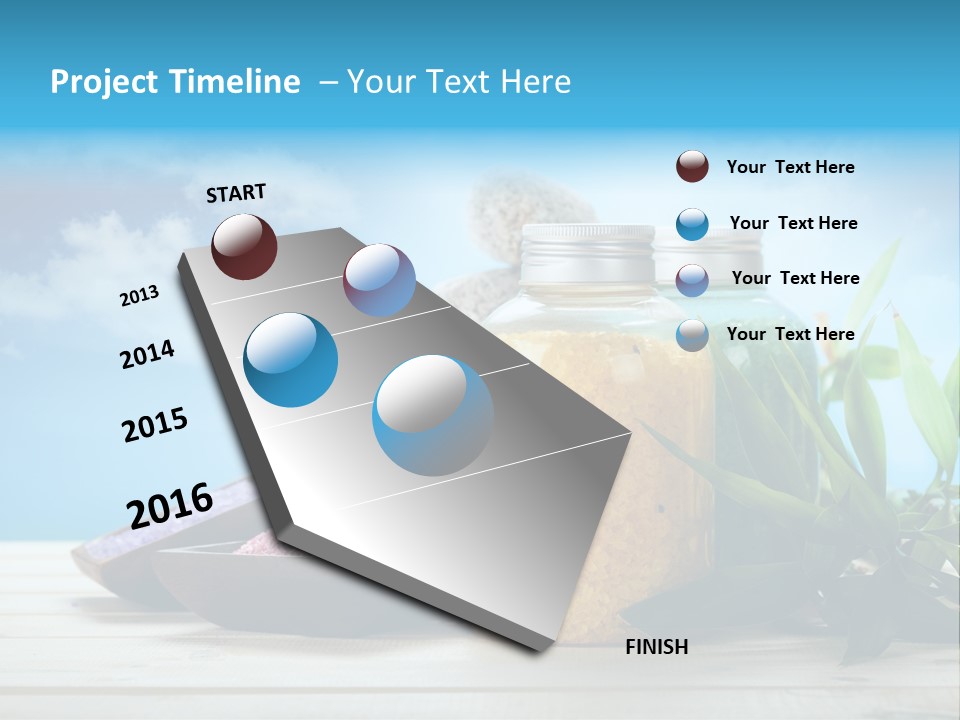 Project Timeline – Your Text Here

START

2013

2014

2015

2016

FINISH

Your Text Here

Your Text Here

Your Text Here

Your Text Here